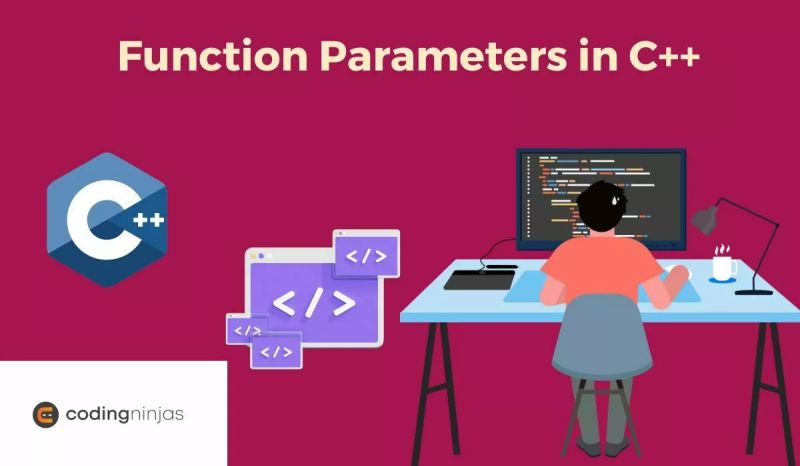 Function Parameters in C++

C++

</>

</>

</>

</>

codingninjas